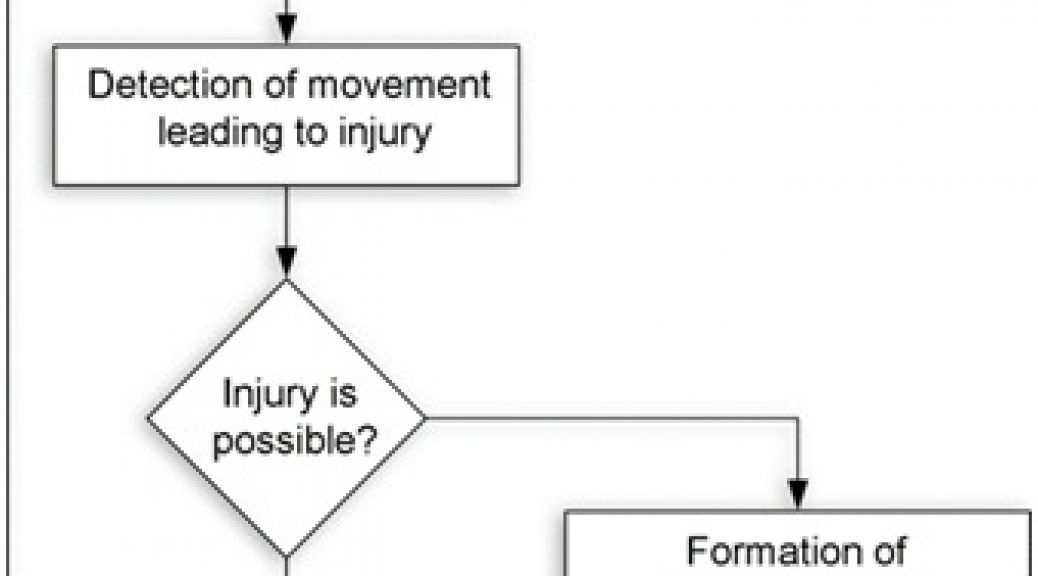 Detection of movement leading to injury

Injury is possible?

Formation of